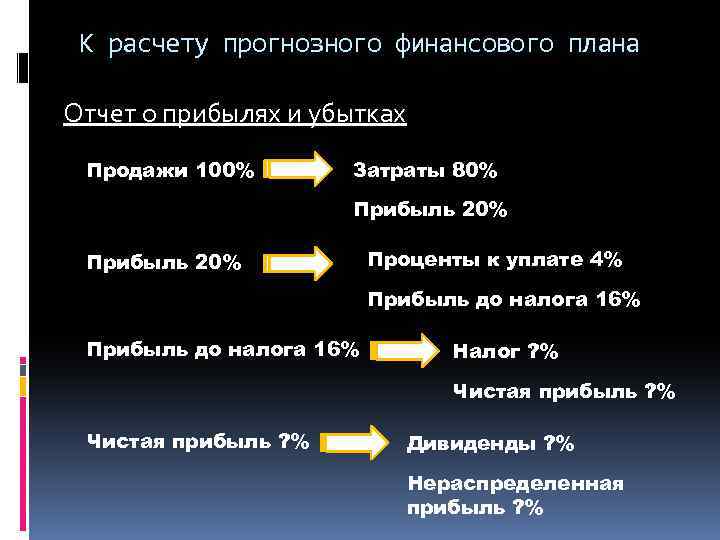 К расчету прогнозного финансового плана

Отчет о прибылях и убытках

Продажи 100%

Затраты 80%

Прибыль 20%

Прибыль 20%

Проценты к уплате 4%

Прибыль до налога 16%

Прибыль до налога 16%

Налог ?%

Чистая прибыль ?%

Чистая прибыль ?%

Дивиденды ?%

Нераспределенная прибыль ?%